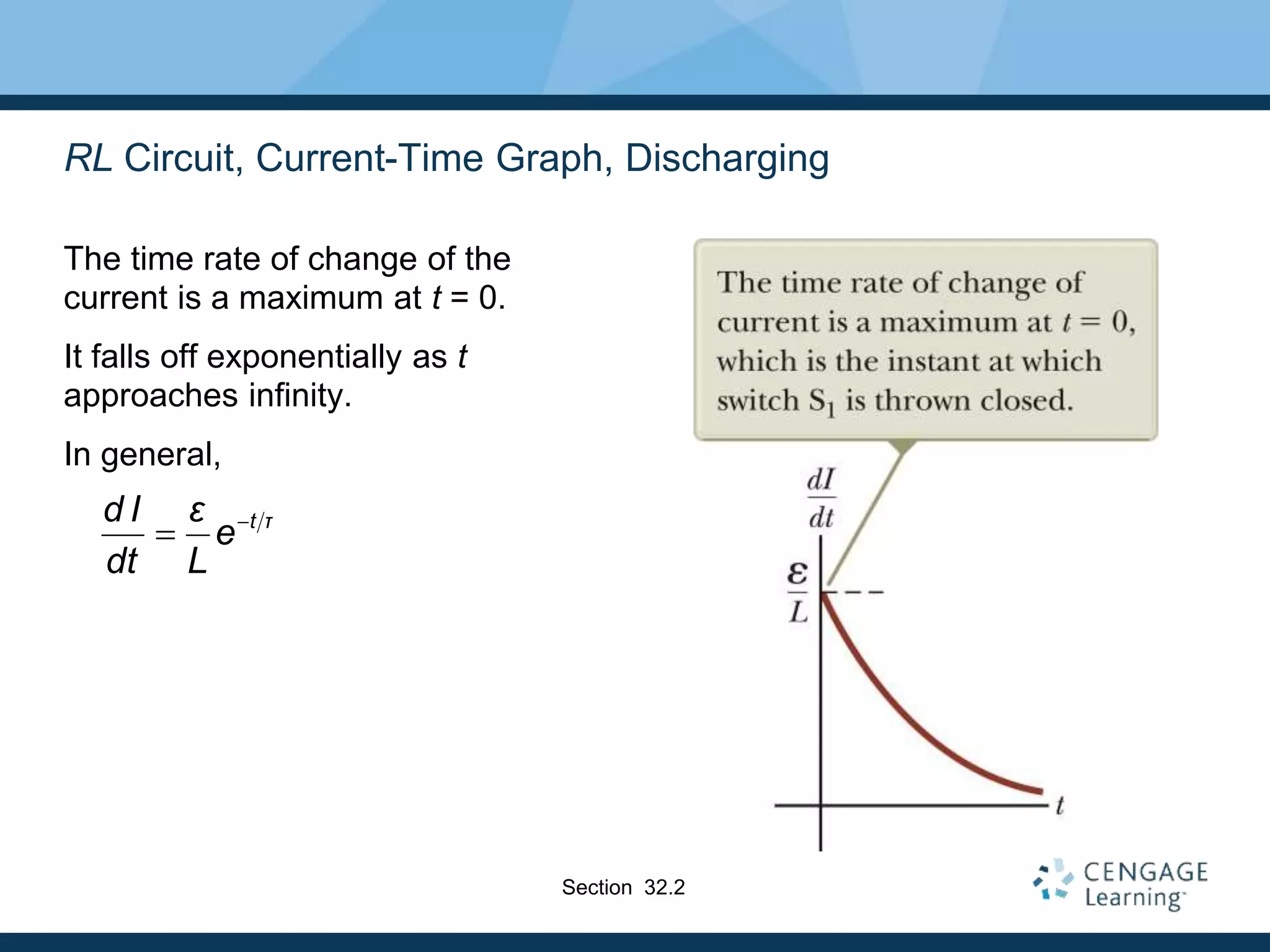 RL Circuit, Current-Time Graph, Discharging

The time rate of change of the current is a maximum at $t = 0$.

It falls off exponentially as $t$ approaches infinity.

In general,

$\frac{dI}{dt} = \frac{\varepsilon}{L} e^{-t/\tau}$

The time rate of change of current is a maximum at $t = 0$, which is the instant at which switch $S_1$ is thrown closed.

$\frac{dI}{dt}$

$\frac{\varepsilon}{L}$

$t$

Section 32.2

CENGAGE Learning